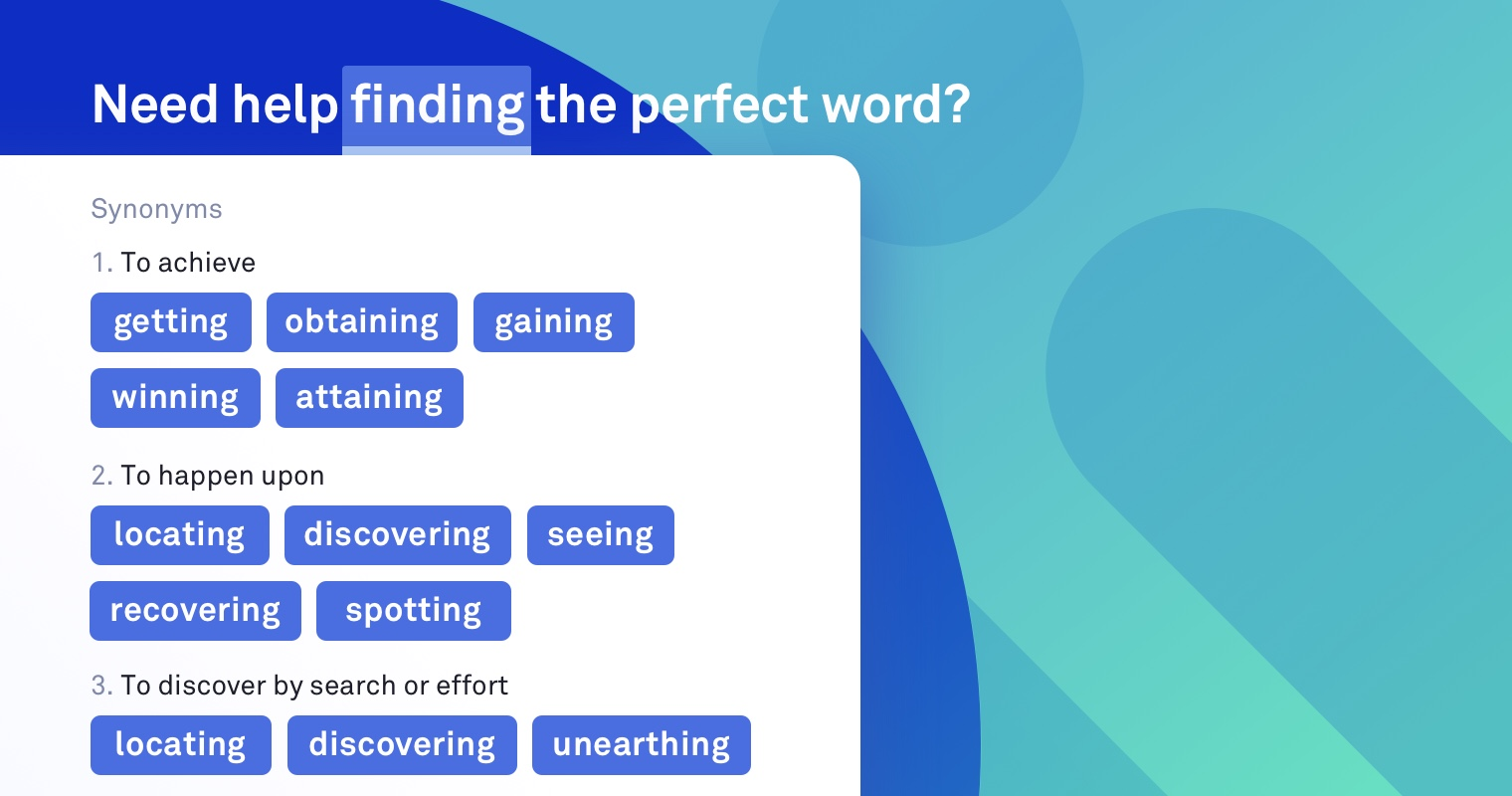 Need help finding the perfect word?

Synonyms

1. To achieve

getting obtaining gaining winning attaining

2. To happen upon

locating discovering seeing recovering spotting

3. To discover by search or effort

locating discovering unearthing